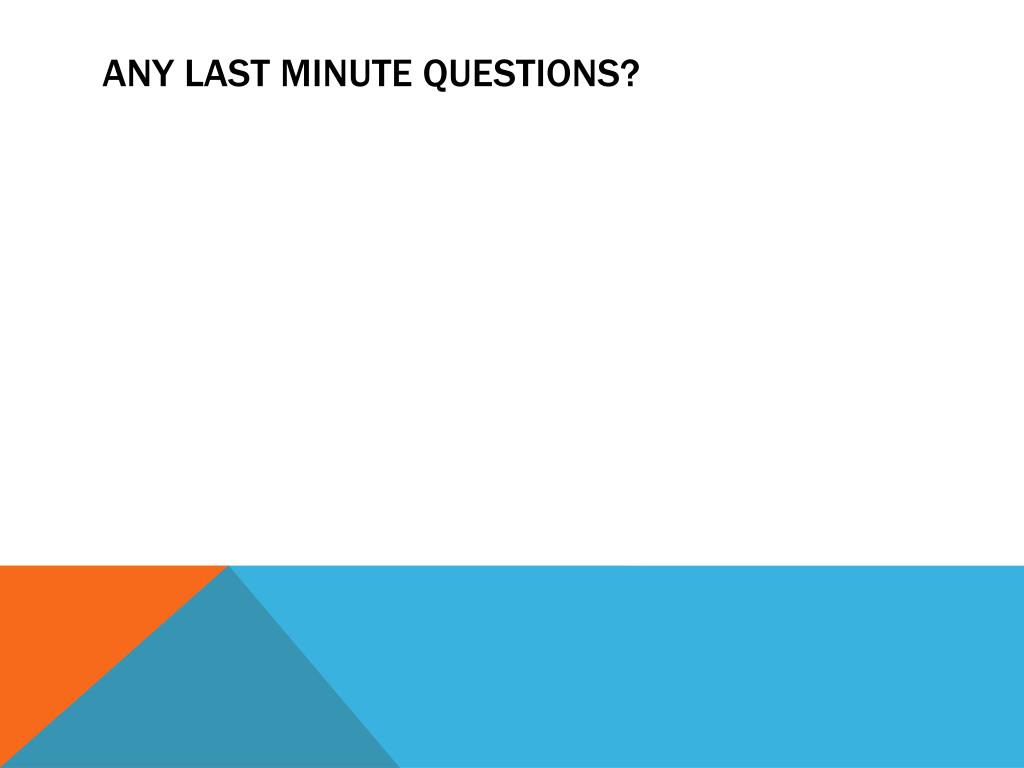 ANY LAST MINUTE QUESTIONS?